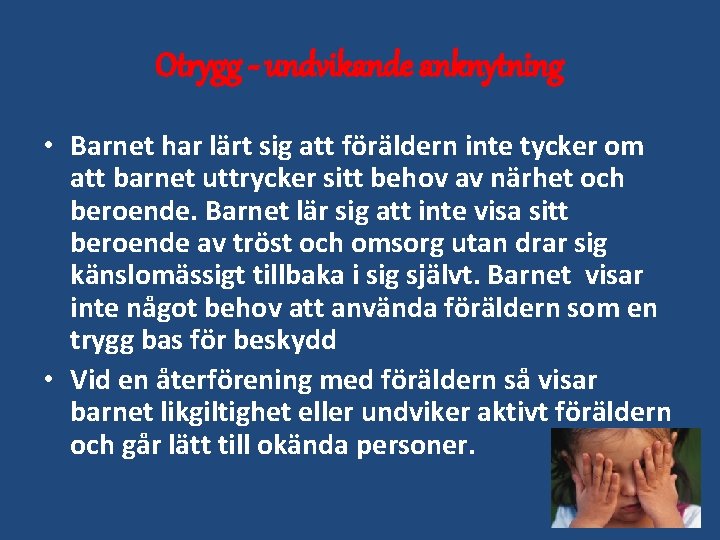 Otrygg - undvikande anknytning

• Barnet har lärt sig att föräldern inte tycker om att barnet uttrycker sitt behov av närhet och beroende. Barnet lär sig att inte visa sitt beroende av tröst och omsorg utan drar sig känslomässigt tillbaka i sig självt. Barnet visar inte något behov att använda föräldern som en trygg bas för beskydd

• Vid en återförening med föräldern så visar barnet likgiltighet eller undviker aktivt föräldern och går lätt till okända personer.